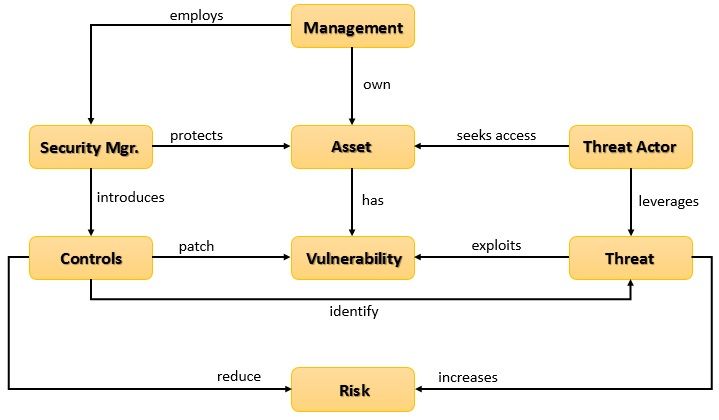 employs

Management

own

Security Mgr.

protects

Asset

seeks access

Threat Actor

introduces

has

leverages

Controls

patch

Vulnerability

exploits

Threat

identify

reduce

Risk

increases